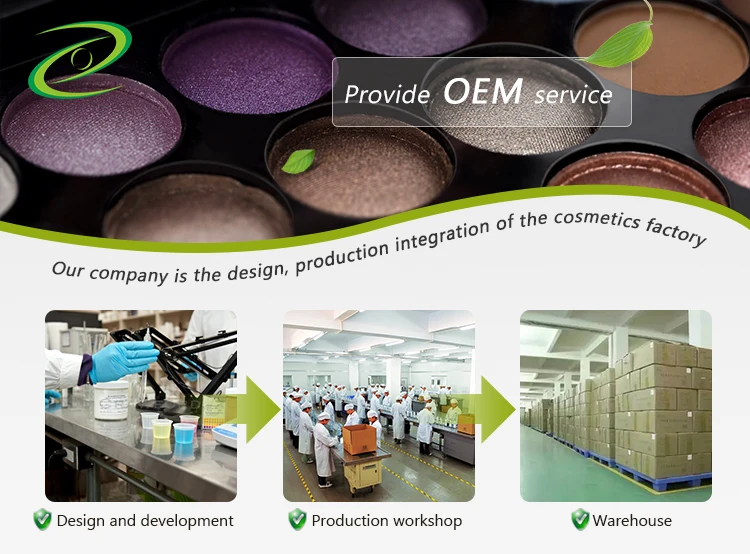 Provide OEM service

Our company is the design, production integration of the cosmetics factory

Design and development

Production workshop

Warehouse